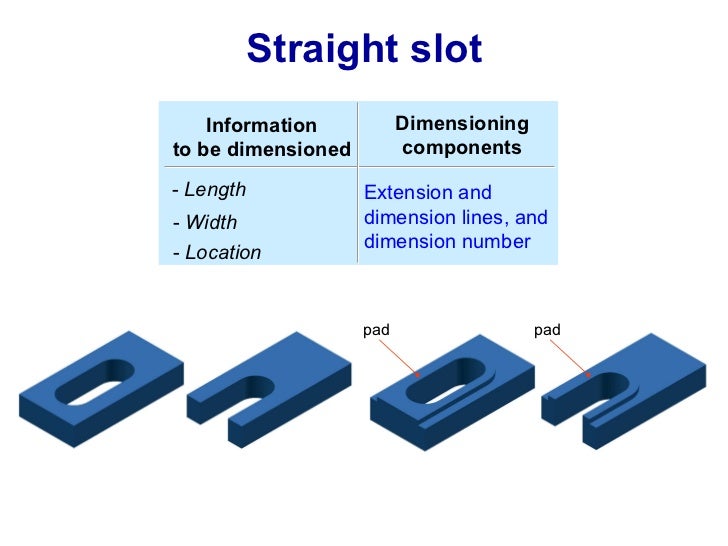 Straight slot

| Information to be dimensioned | Dimensioning components |
|---|---|
| - Length<br>- Width<br>- Location | Extension and dimension lines, and dimension number |

pad

pad